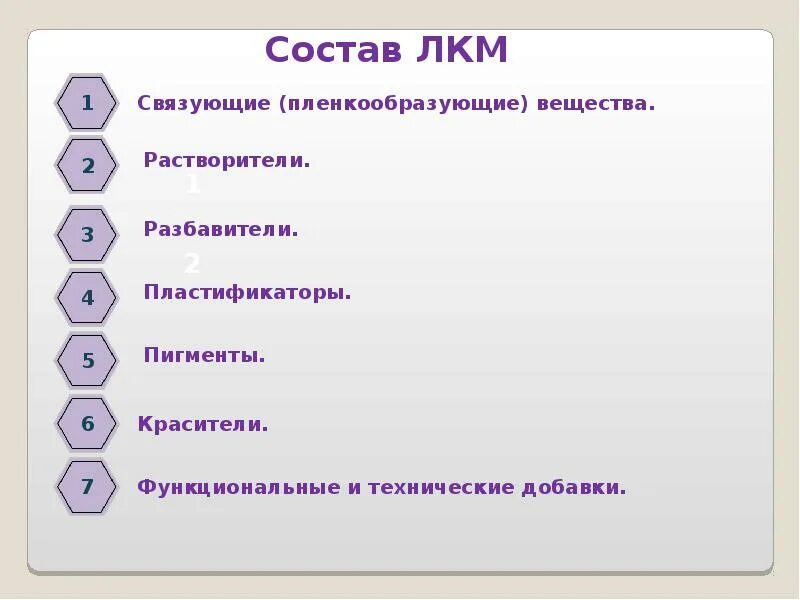 Состав ЛКМ

1 Связующие (пленкообразующие) вещества.

2 Растворители.

1

3 Разбавители.

2

4 Пластификаторы.

5 Пигменты.

6 Красители.

7 Функциональные и технические добавки.